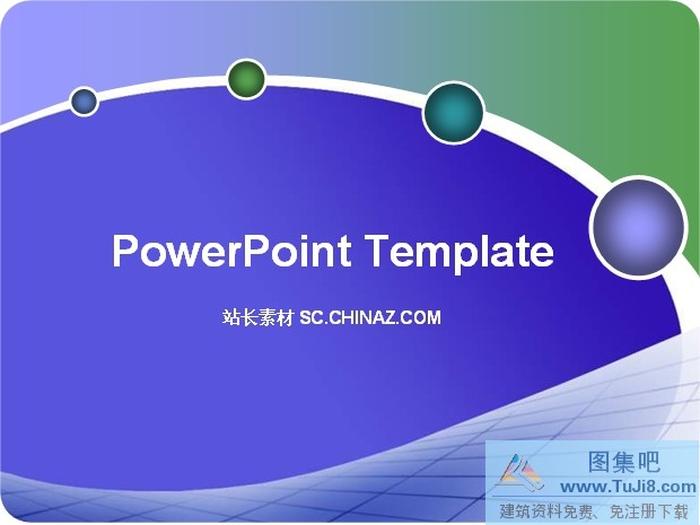 PowerPoint Template

站长素材 SC.CHINAZ.COM

图集吧
www.TuJi8.com
建筑资料免费、免注册下载